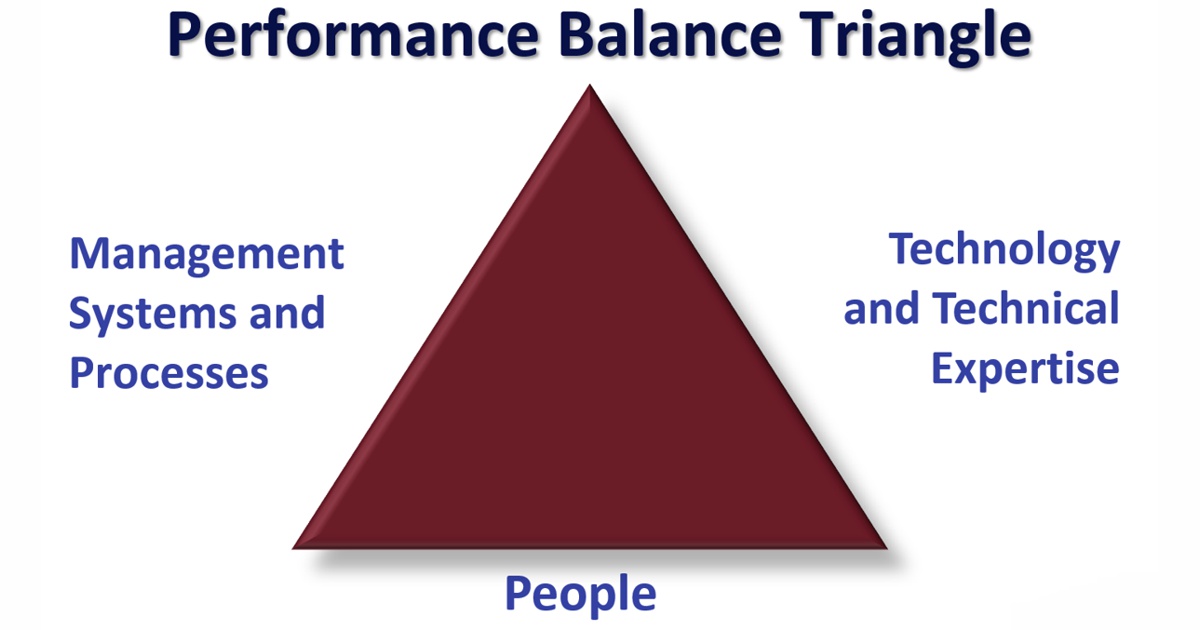 Performance Balance Triangle

Management Systems and Processes

Technology and Technical Expertise

People